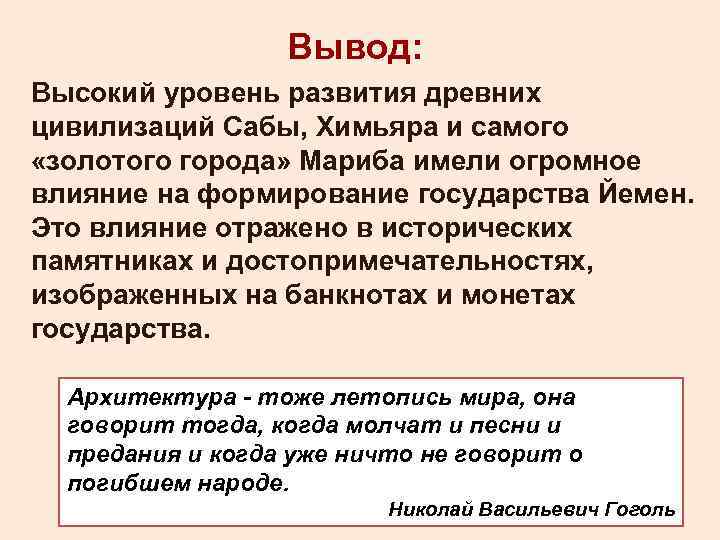 Вывод:

Высокий уровень развития древних цивилизаций Сабы, Химьяра и самого «золотого города» Мариба имели огромное влияние на формирование государства Йемен. Это влияние отражено в исторических памятниках и достопримечательностях, изображенных на банкнотах и монетах государства.

Архитектура - тоже летопись мира, она говорит тогда, когда молчат и песни и предания и когда уже ничто не говорит о погибшем народе.

Николай Васильевич Гоголь